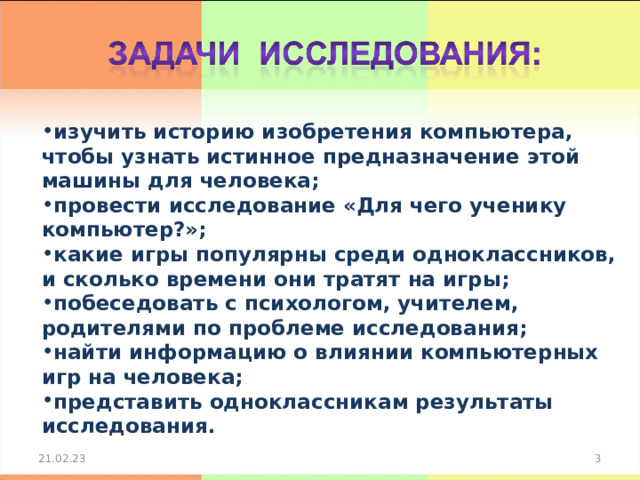 ЗАДАЧИ ИССЛЕДОВАНИЯ:

•изучить историю изобретения компьютера, чтобы узнать истинное предназначение этой машины для человека;
•провести исследование «Для чего ученику компьютер?»;
•какие игры популярны среди одноклассников, и сколько времени они тратят на игры;
•побеседовать с психологом, учителем, родителями по проблеме исследования;
•найти информацию о влиянии компьютерных игр на человека;
•представить одноклассникам результаты исследования.

21.02.23

3